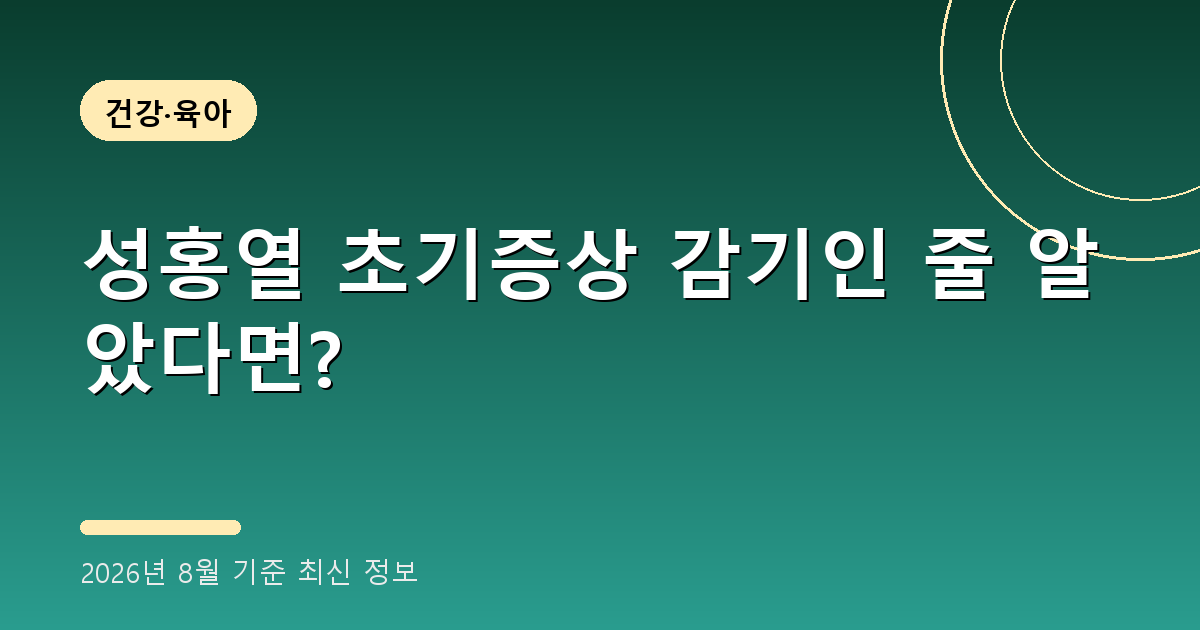 건강·육아

성홍열 초기증상 감기인 줄 알았다면?

2026년 8월 기준 최신 정보